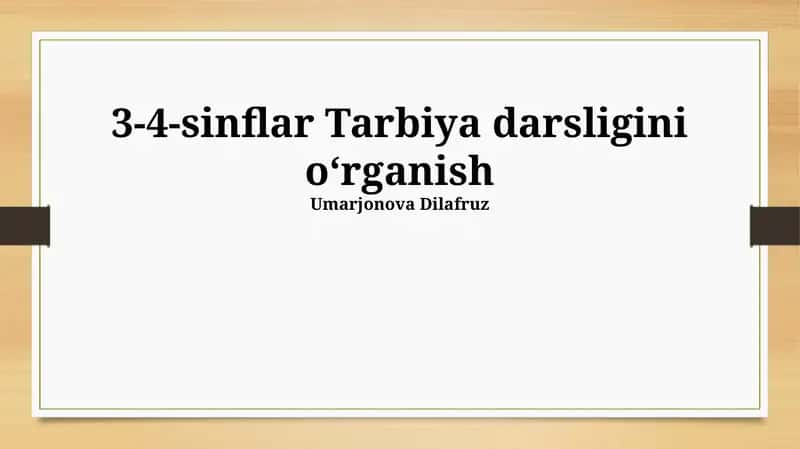 3-4-sinflar Tarbiya darsligini o‘rganish
Umarjonova Dilafruz